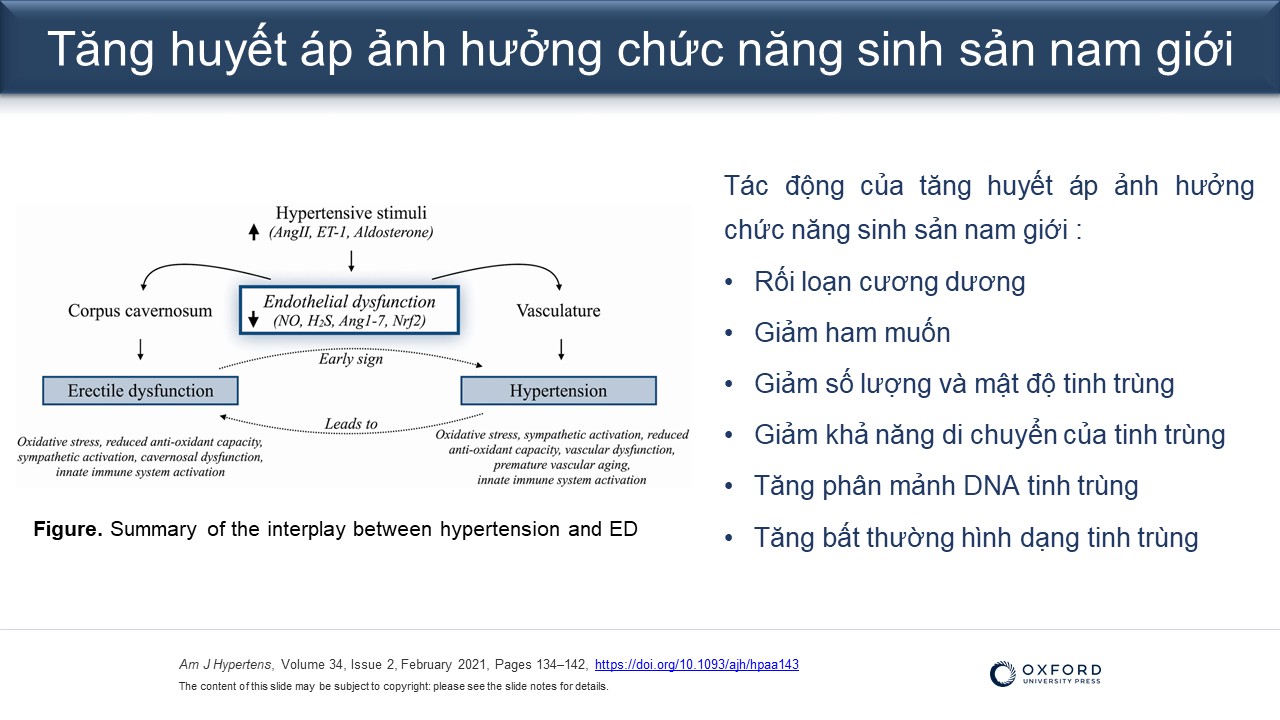 Tăng huyết áp ảnh hưởng chức năng sinh sản nam giới

Hypertensive stimuli
(AngII, ET-1, Aldosterone)

Corpus cavernosum

Endothelial dysfunction
(NO, $H_2S$, Ang1-7, Nrf2)

Vasculature

Early sign

Erectile dysfunction

Hypertension

Leads to

Oxidative stress, reduced anti-oxidant capacity, sympathetic activation, cavernosal dysfunction, innate immune system activation

Oxidative stress, sympathetic activation, reduced anti-oxidant capacity, vascular dysfunction, premature vascular aging, innate immune system activation

Figure. Summary of the interplay between hypertension and ED

Tác động của tăng huyết áp ảnh hưởng chức năng sinh sản nam giới :

• Rối loạn cương dương
• Giảm ham muốn
• Giảm số lượng và mật độ tinh trùng
• Giảm khả năng di chuyển của tinh trùng
• Tăng phân mảnh DNA tinh trùng
• Tăng bất thường hình dạng tinh trùng

Am J Hypertens, Volume 34, Issue 2, February 2021, Pages 134–142, https://doi.org/10.1093/ajh/hpaa143
The content of this slide may be subject to copyright: please see the slide notes for details.

OXFORD
UNIVERSITY PRESS